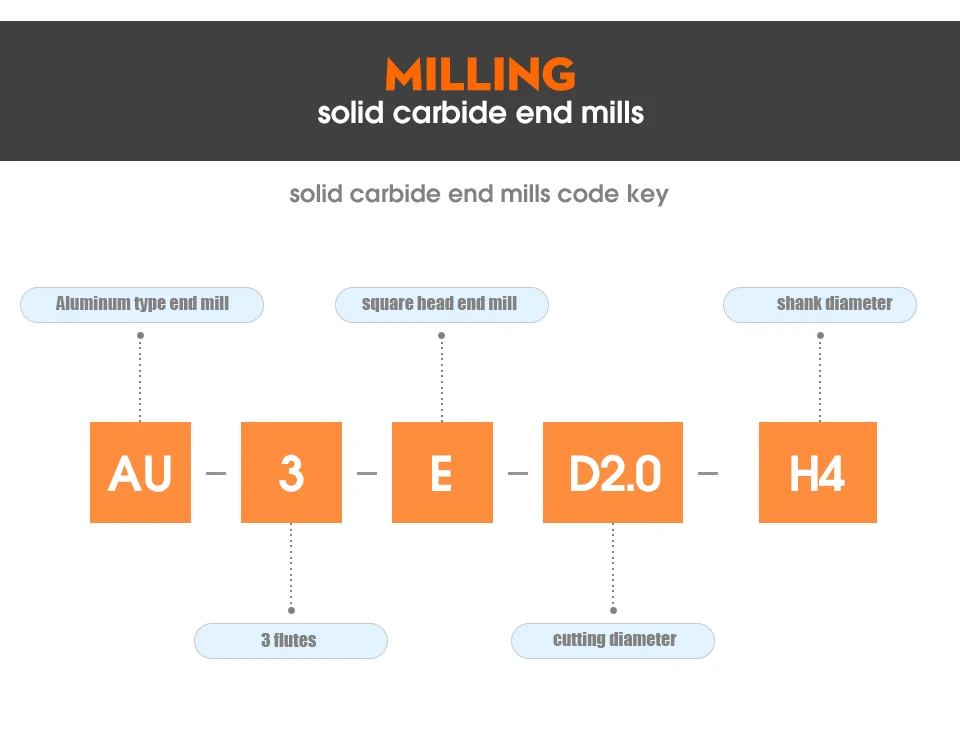 MILLING
solid carbide end mills

solid carbide end mills code key

Aluminum type end mill

square head end mill

shank diameter

AU – 3 – E – D2.0 – H4

3 flutes

cutting diameter